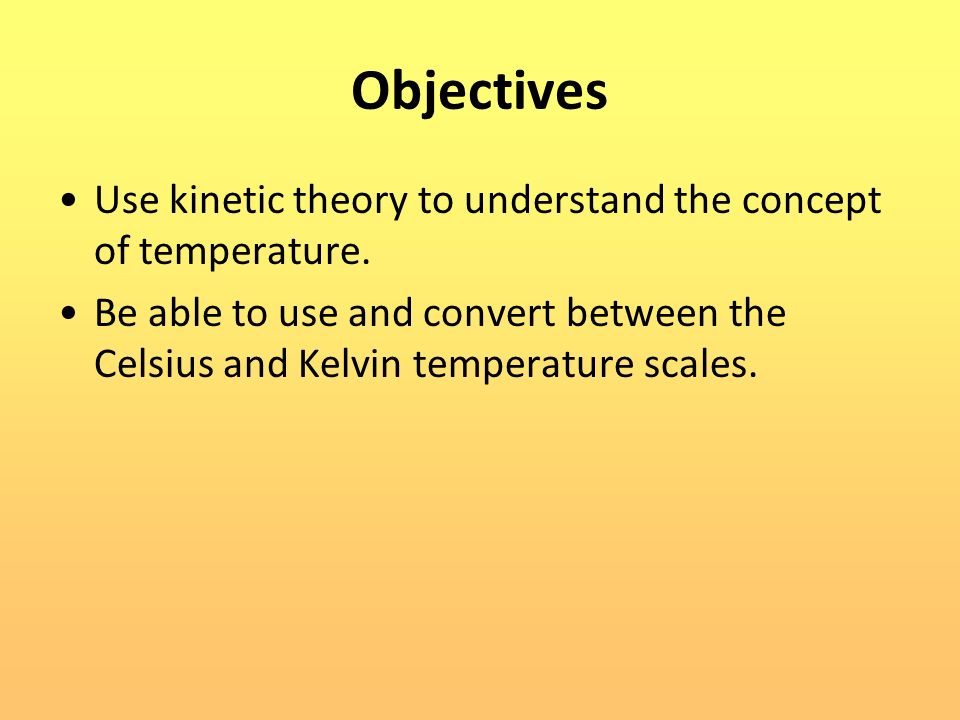 Objectives

• Use kinetic theory to understand the concept of temperature.

• Be able to use and convert between the Celsius and Kelvin temperature scales.